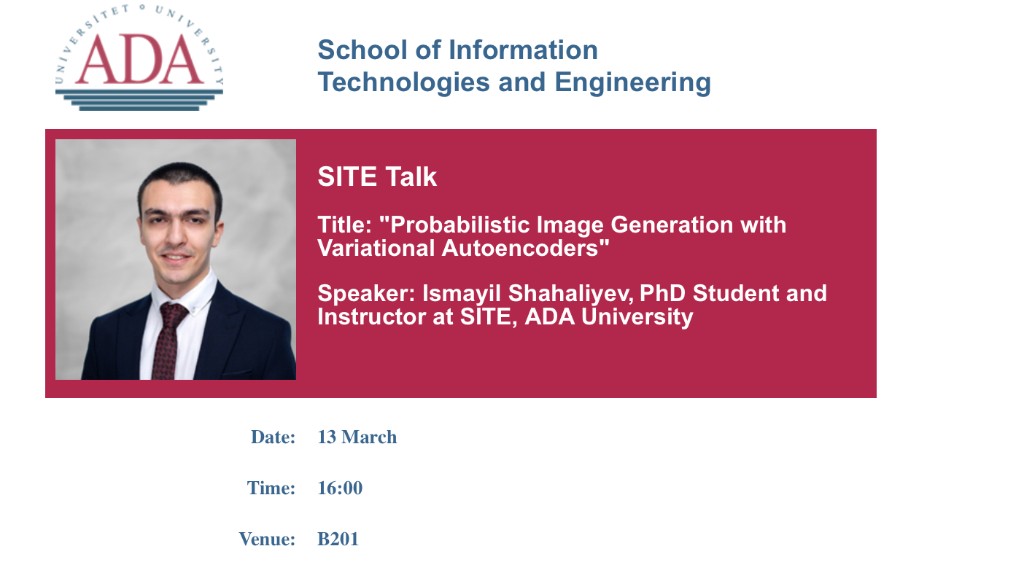 UNIVERSITET ° UNIVERSITY
ADA

School of Information Technologies and Engineering

SITE Talk

Title: "Probabilistic Image Generation with Variational Autoencoders"

Speaker: Ismayil Shahaliyev, PhD Student and Instructor at SITE, ADA University

Date: 13 March

Time: 16:00

Venue: B201